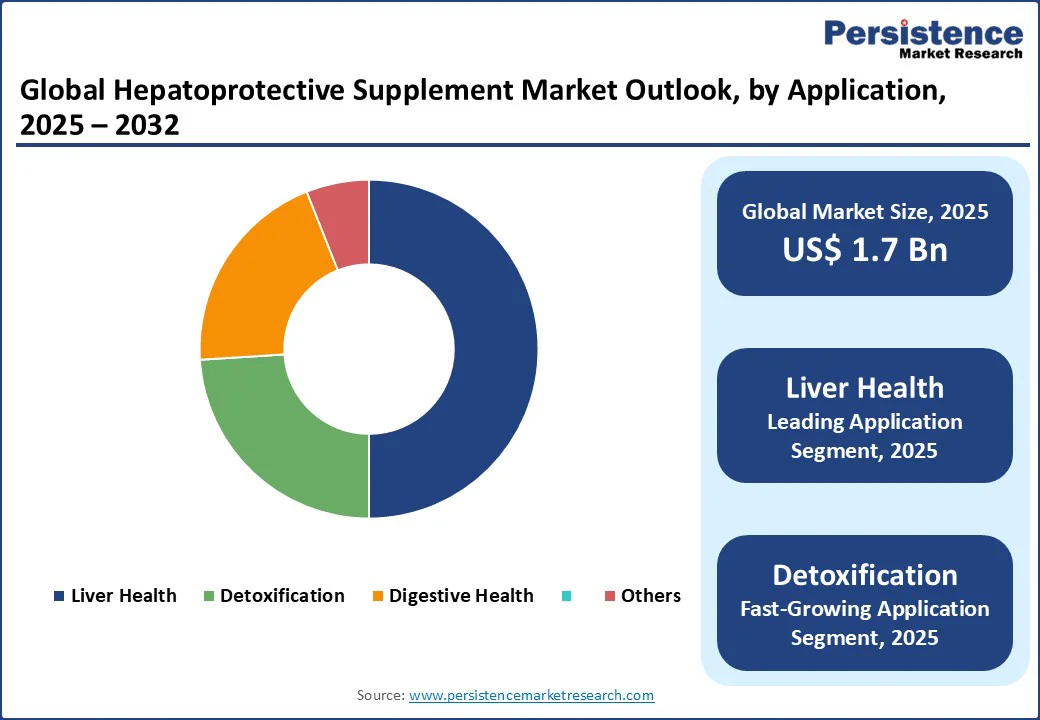 Persistence
Market Research

Global Hepatoprotective Supplement Market Outlook, by Application, 2025 – 2032

Liver Health Detoxification Digestive Health Others

Global Market Size, 2025
US$ 1.7 Bn

Liver Health
Leading Application Segment, 2025

Detoxification
Fast-Growing Application Segment, 2025

Source: www.persistencemarketresearch.com